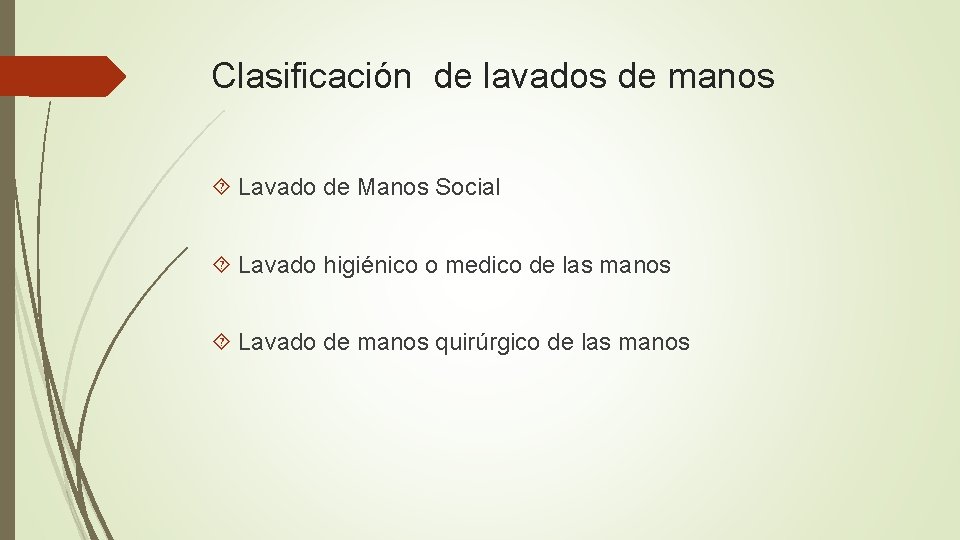 Clasificación de lavados de manos

Lavado de Manos Social

Lavado higiénico o medico de las manos

Lavado de manos quirúrgico de las manos